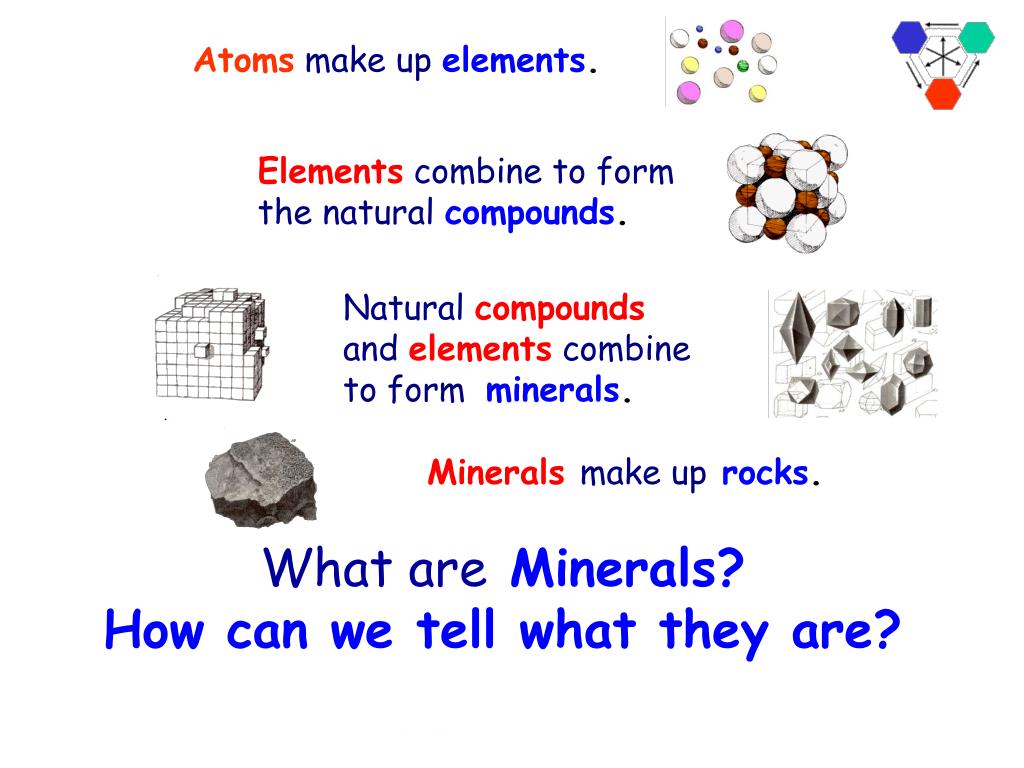 Atoms make up elements.

Elements combine to form the natural compounds.

Natural compounds and elements combine to form minerals.

Minerals make up rocks.

What are Minerals?
How can we tell what they are?